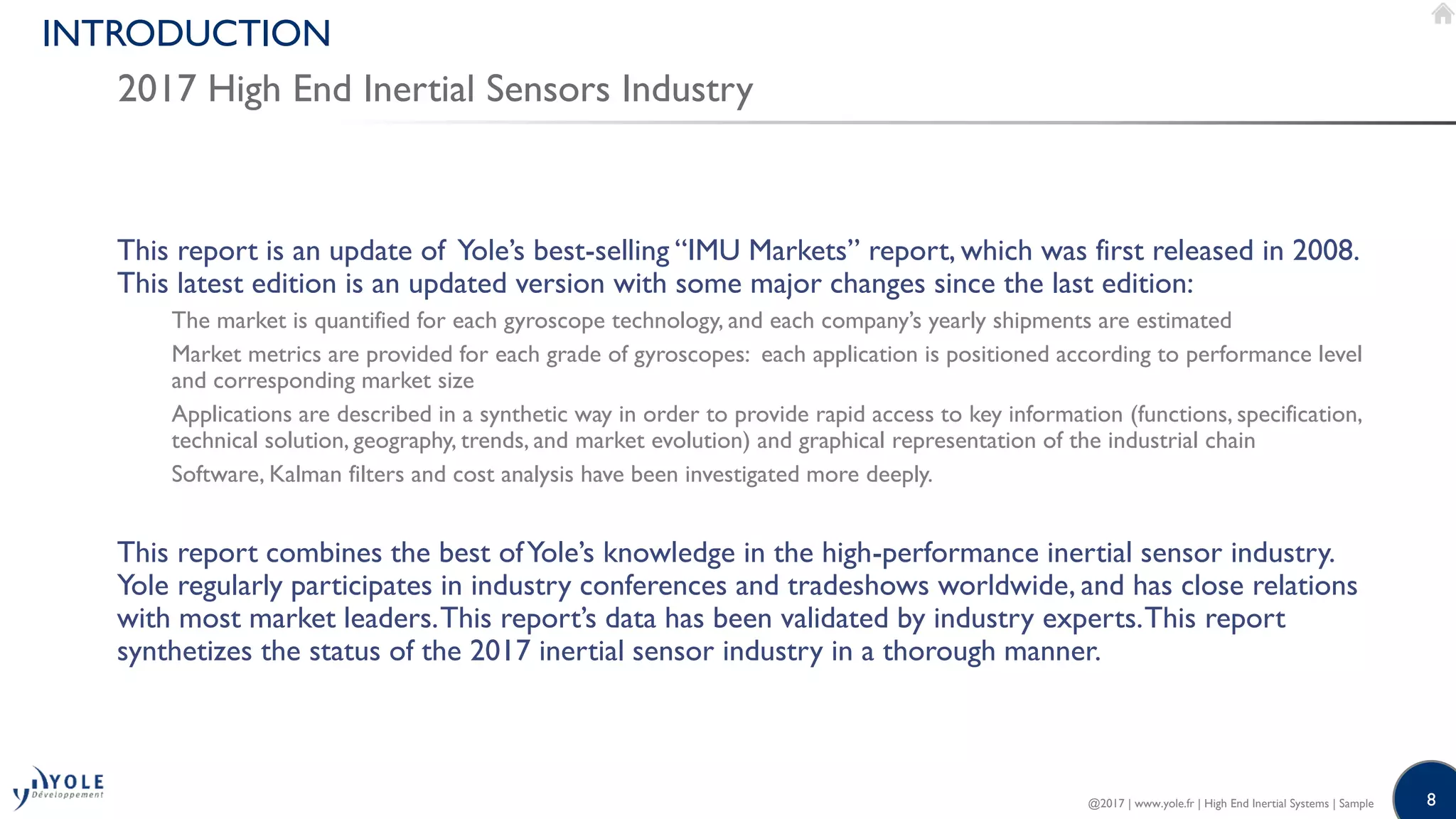 INTRODUCTION

2017 High End Inertial Sensors Industry

This report is an update of Yole's best-selling "IMU Markets" report, which was first released in 2008. This latest edition is an updated version with some major changes since the last edition:

The market is quantified for each gyroscope technology, and each company's yearly shipments are estimated

Market metrics are provided for each grade of gyroscopes: each application is positioned according to performance level and corresponding market size

Applications are described in a synthetic way in order to provide rapid access to key information (functions, specification, technical solution, geography, trends, and market evolution) and graphical representation of the industrial chain

Software, Kalman filters and cost analysis have been investigated more deeply.

This report combines the best of Yole's knowledge in the high-performance inertial sensor industry. Yole regularly participates in industry conferences and tradeshows worldwide, and has close relations with most market leaders. This report's data has been validated by industry experts. This report synthetizes the status of the 2017 inertial sensor industry in a thorough manner.

YOLE Développement

@2017 | www.yole.fr | High End Inertial Systems | Sample

8